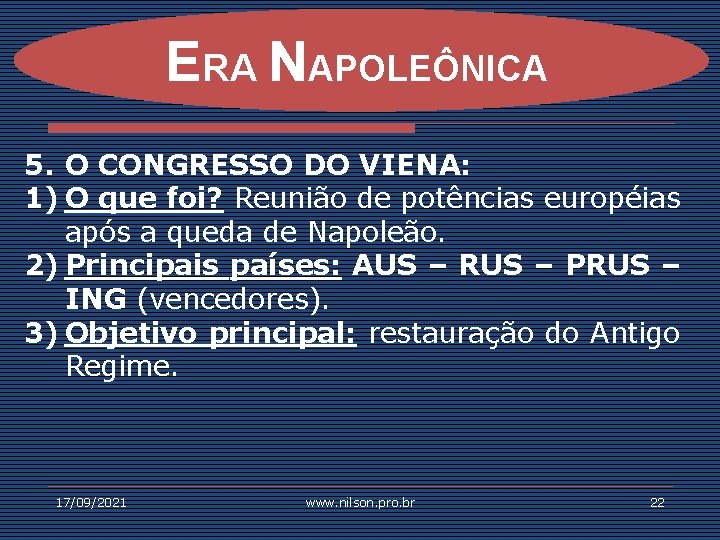 ERA NAPOLEÔNICA

5. O CONGRESSO DO VIENA:
1) O que foi? Reunião de potências européias após a queda de Napoleão.
2) Principais países: AUS – RUS – PRUS – ING (vencedores).
3) Objetivo principal: restauração do Antigo Regime.

17/09/2021 www.nilson.pro.br 22